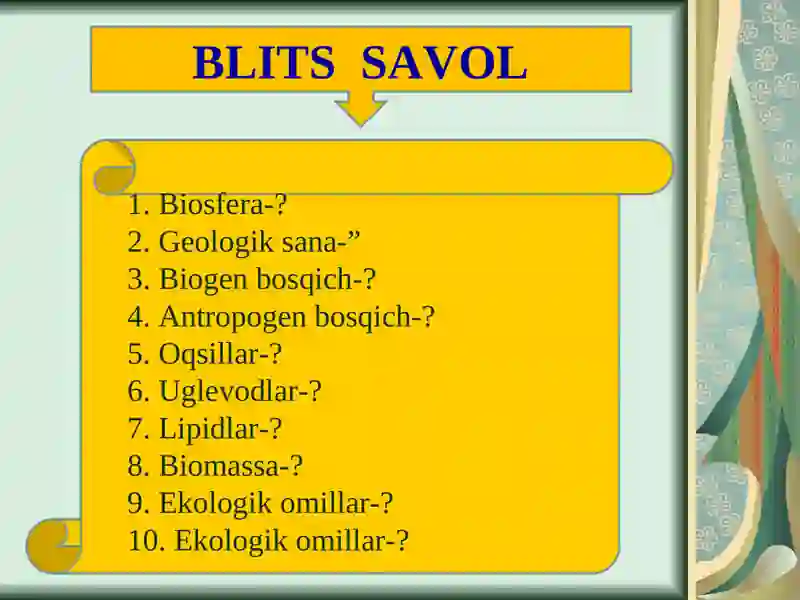 BLITS SAVOL

1. Biosfera-?
2. Geologik sana-”
3. Biogen bosqich-?
4. Antropogen bosqich-?
5. Oqsillar-?
6. Uglevodlar-?
7. Lipidlar-?
8. Biomassa-?
9. Ekologik omillar-?
10. Ekologik omillar-?